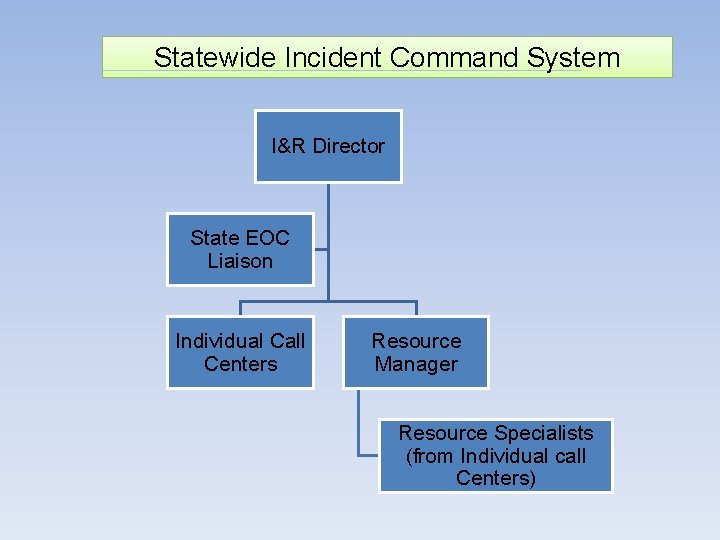 Statewide Incident Command System

I&R Director

State EOC Liaison

Individual Call Centers

Resource Manager

Resource Specialists (from Individual call Centers)